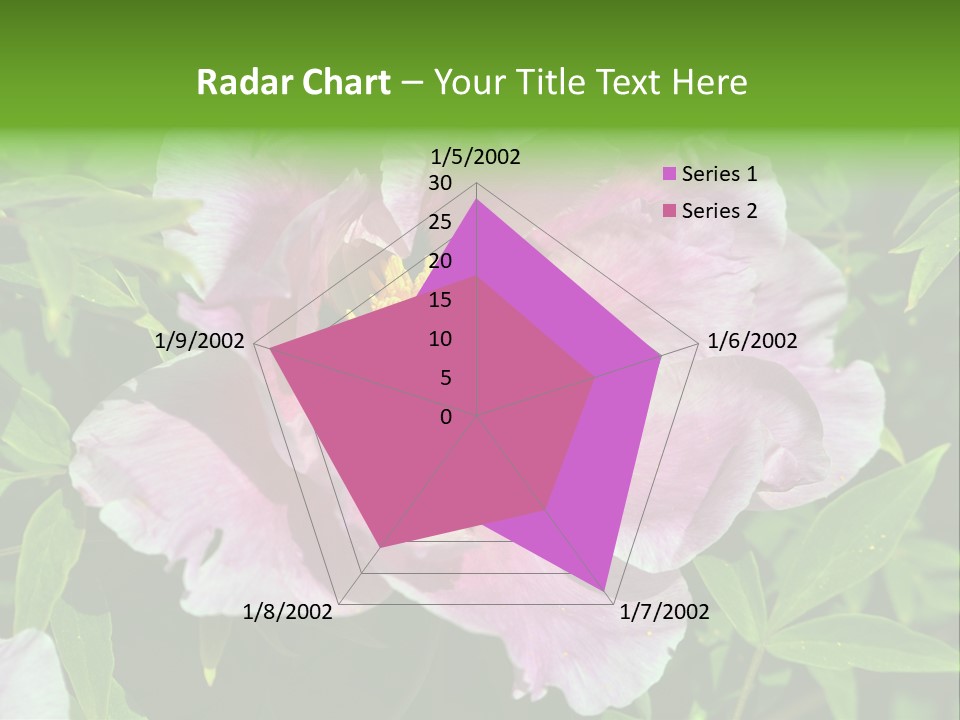 Radar Chart – Your Title Text Here

1/5/2002
30
25
20
15
10
5
0
1/6/2002
1/7/2002
1/8/2002
1/9/2002

Series 1
Series 2